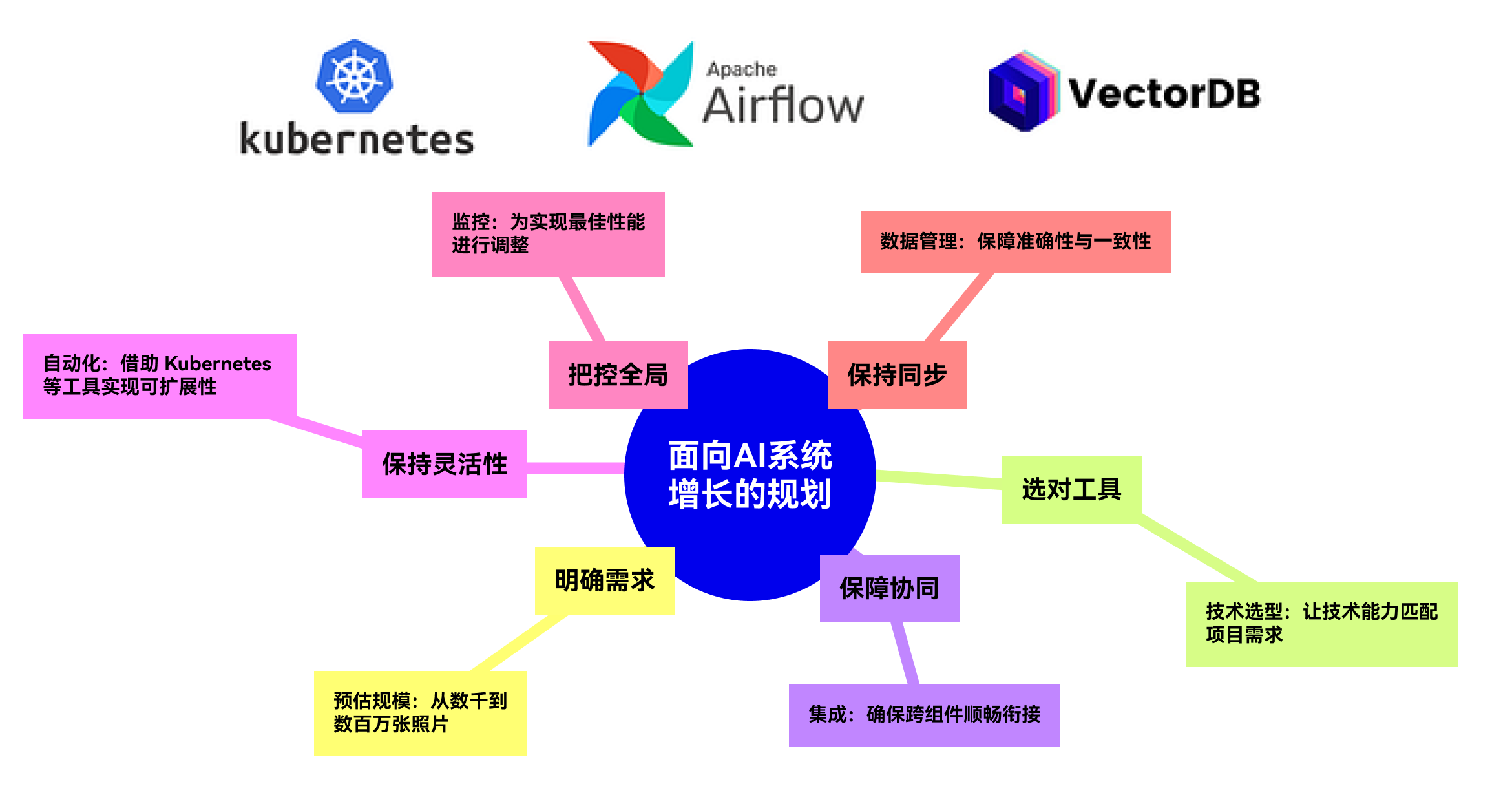 kubernetes

Apache
Airflow

VectorDB

监控：为实现最佳性能进行调整

数据管理：保障准确性与一致性

自动化：借助 Kubernetes 等工具实现可扩展性

把控全局

保持同步

保持灵活性

面向AI系统增长的规划

选对工具

明确需求

保障协同

技术选型：让技术能力匹配项目需求

预估规模：从数千到数百万张照片

集成：确保跨组件顺畅衔接